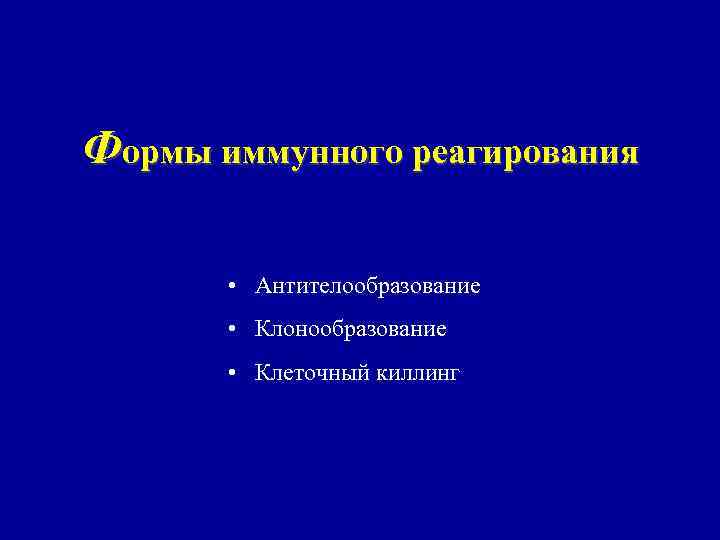 Формы иммунного реагирования

• Антителообразование
• Клонообразование
• Клеточный киллинг